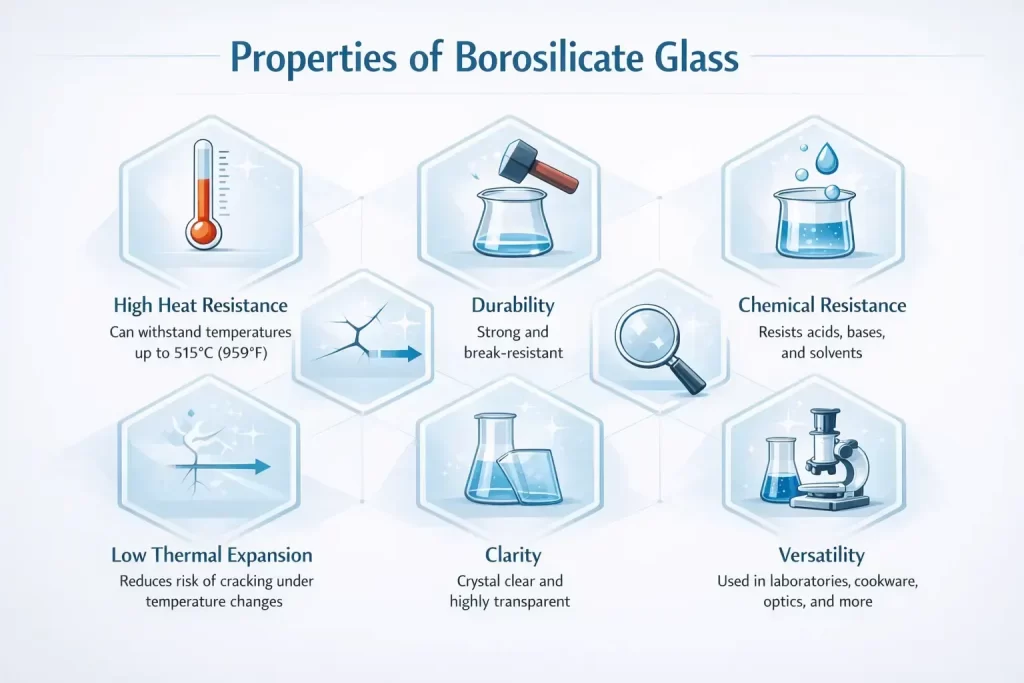 Properties of Borosilicate Glass

High Heat Resistance
Can withstand temperatures up to 515°C (959°F)

Durability
Strong and break-resistant

Chemical Resistance
Resists acids, bases, and solvents

Low Thermal Expansion
Reduces risk of cracking under temperature changes

Clarity
Crystal clear and highly transparent

Versatility
Used in laboratories, cookware, optics, and more